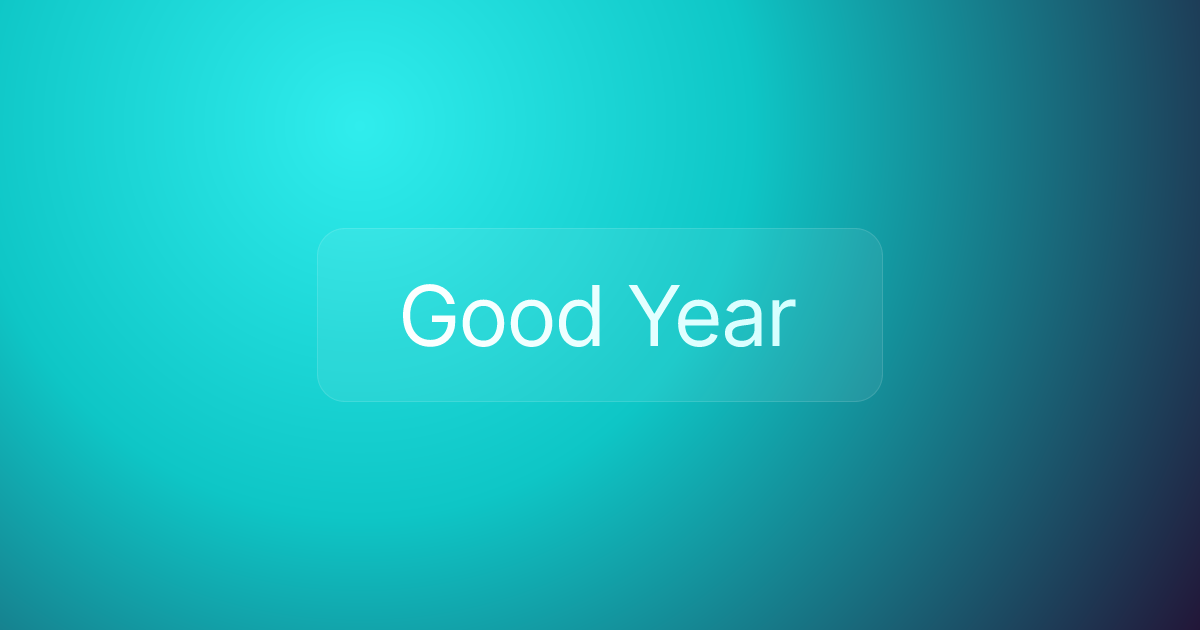 Good Year